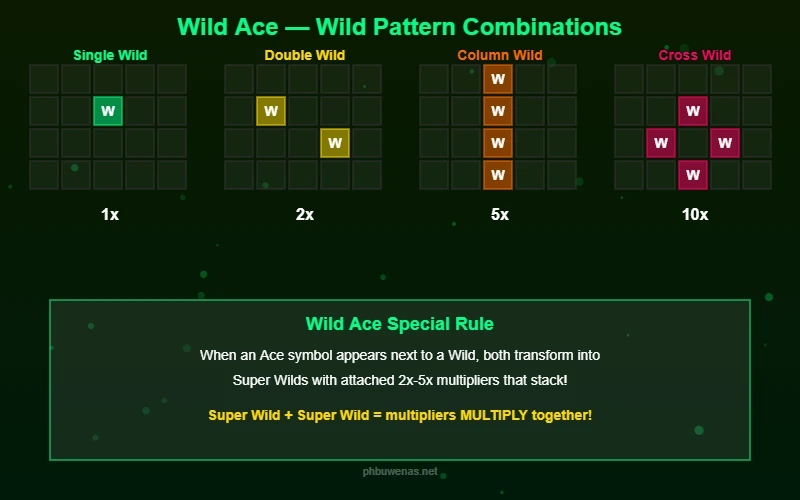 Wild Ace — Wild Pattern Combinations

Single Wild

W

1x

Double Wild

W

W

2x

Column Wild

W

W

W

W

5x

Cross Wild

W

W W

W

10x

Wild Ace Special Rule

When an Ace symbol appears next to a Wild, both transform into Super Wilds with attached 2x-5x multipliers that stack!

Super Wild + Super Wild = multipliers MULTIPLY together!

phbuwenas.net